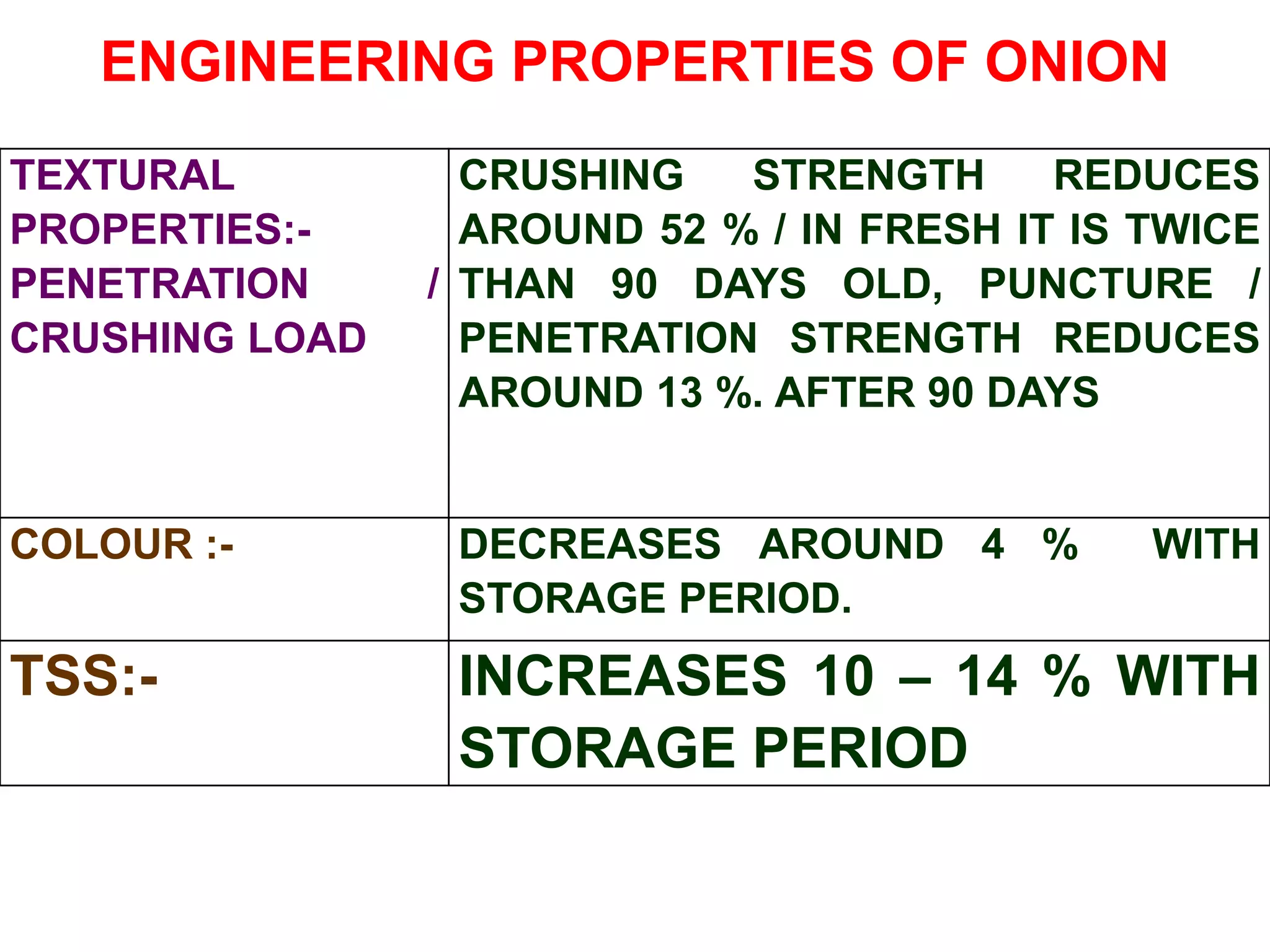 ENGINEERING PROPERTIES OF ONION

| | |
|---|---|
| TEXTURAL PROPERTIES:- PENETRATION / CRUSHING LOAD | CRUSHING STRENGTH REDUCES AROUND 52 % / IN FRESH IT IS TWICE THAN 90 DAYS OLD, PUNCTURE / PENETRATION STRENGTH REDUCES AROUND 13 %. AFTER 90 DAYS |
| COLOUR :- | DECREASES AROUND 4 % WITH STORAGE PERIOD. |
| TSS:- | INCREASES 10 – 14 % WITH STORAGE PERIOD |